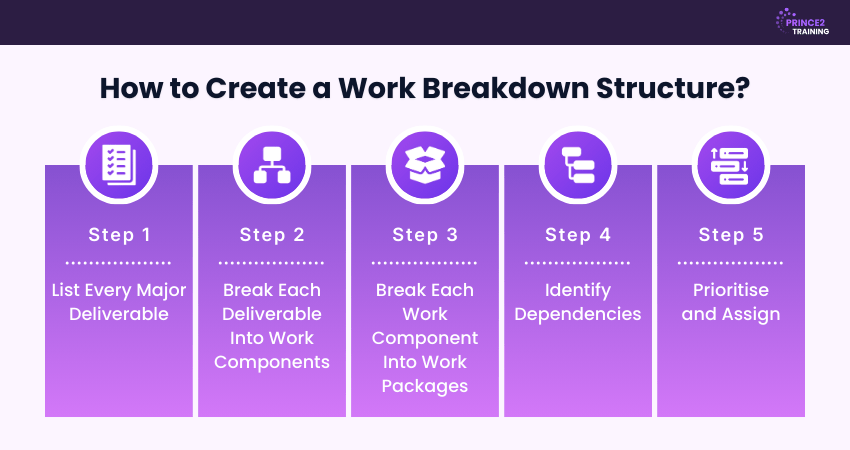 PRINCE2 TRAINING

How to Create a Work Breakdown Structure?

Step 1

List Every Major Deliverable

Step 2

Break Each Deliverable Into Work Components

Step 3

Break Each Work Component Into Work Packages

Step 4

Identify Dependencies

Step 5

Prioritise and Assign